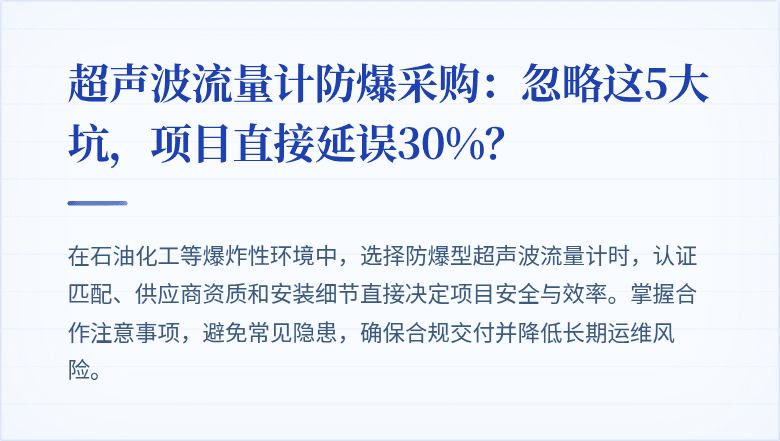 超声波流量计防爆采购：忽略这5大坑，项目直接延误30%？

在石油化工等爆炸性环境中，选择防爆型超声波流量计时，认证匹配、供应商资质和安装细节直接决定项目安全与效率。掌握合作注意事项，避免常见隐患，确保合规交付并降低长期运维风险。